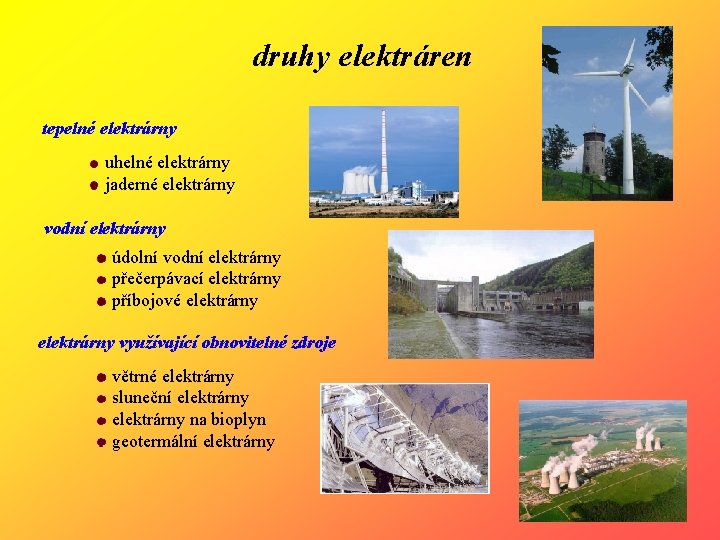 druhy elektráren

tepelné elektrárny

- uhelné elektrárny
- jaderné elektrárny

vodní elektrárny

- údolní vodní elektrárny
- přečerpávací elektrárny
- příbojové elektrárny

elektrárny využívající obnovitelné zdroje

- větrné elektrárny
- sluneční elektrárny
- elektrárny na bioplyn
- geotermální elektrárny